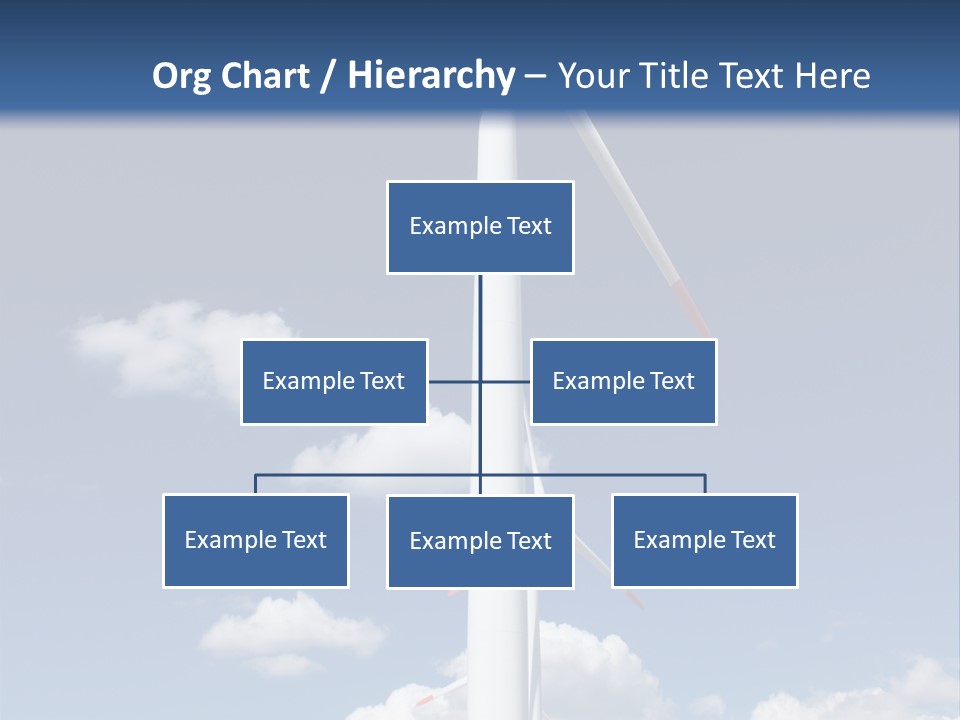 Org Chart / Hierarchy – Your Title Text Here

Example Text

Example Text

Example Text

Example Text

Example Text

Example Text